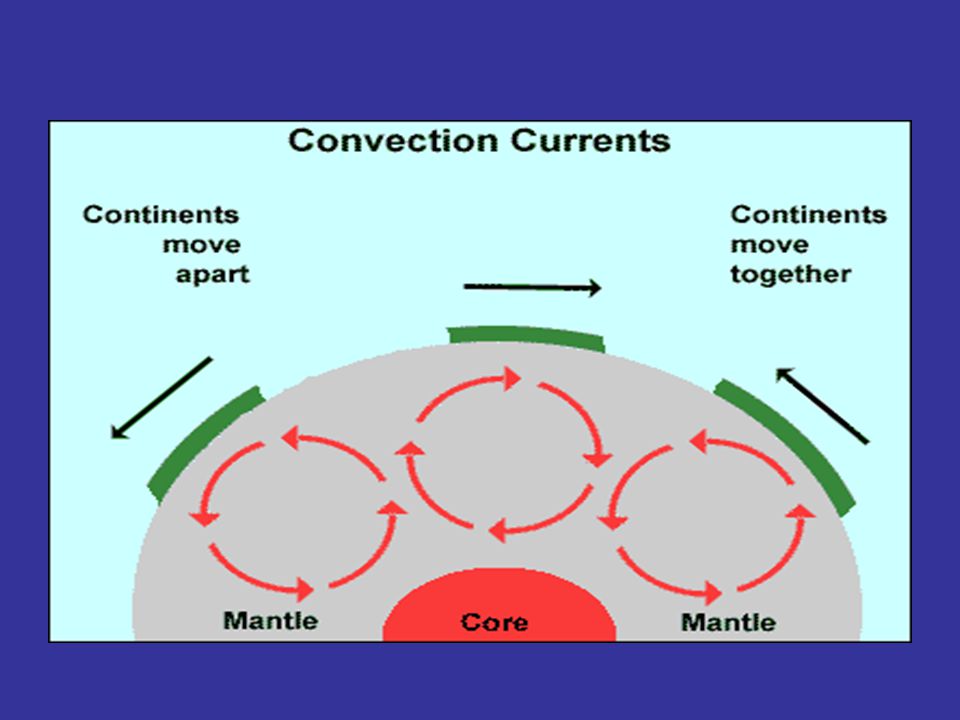 Convection Currents

Continents move apart

Continents move together

Mantle

Core

Mantle